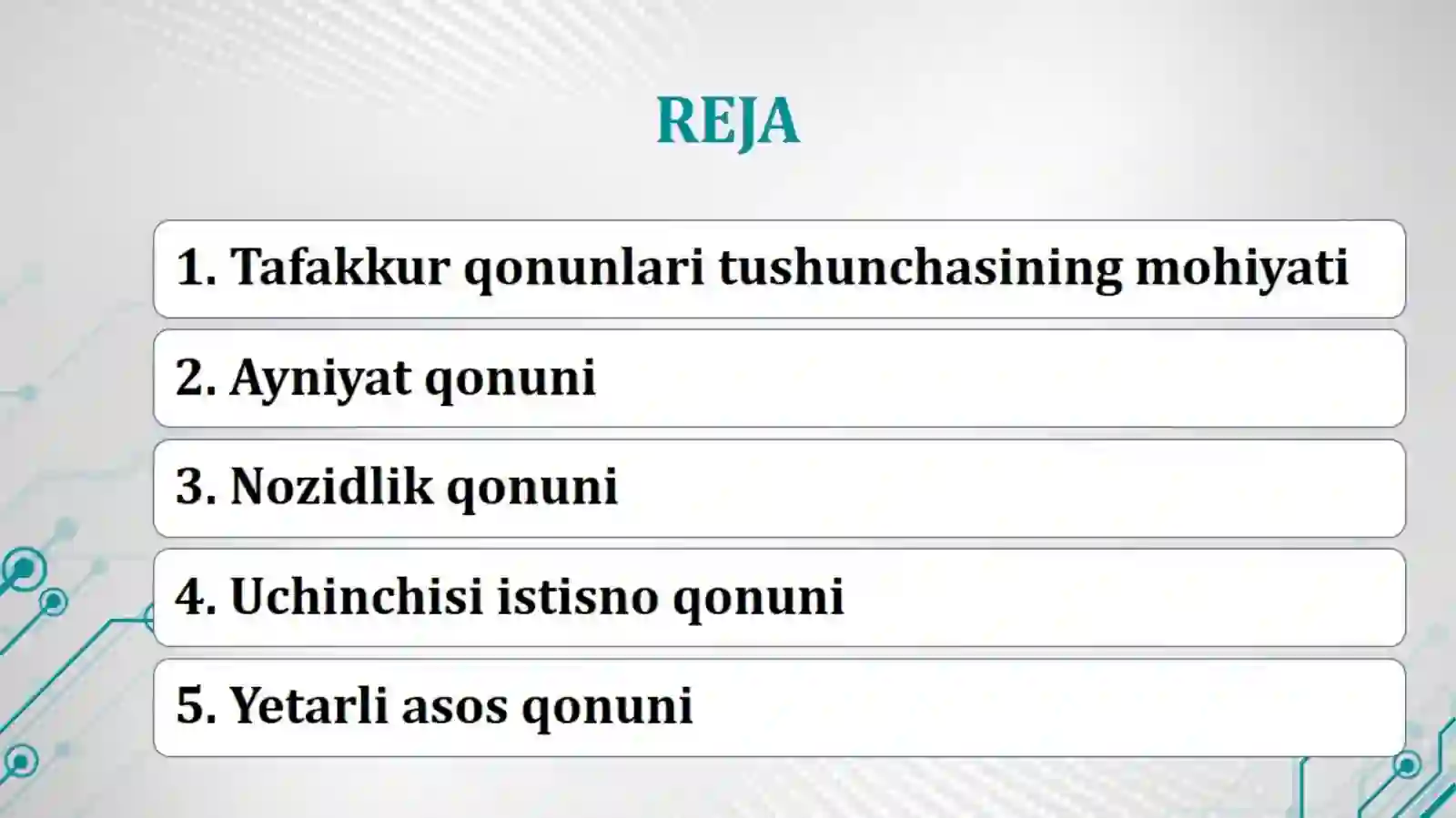 REJA

1. Tafakkur qonunlari tushunchasining mohiyati

2. Ayniyat qonuni

3. Nozidlik qonuni

4. Uchinchisi istisno qonuni

5. Yetarli asos qonuni